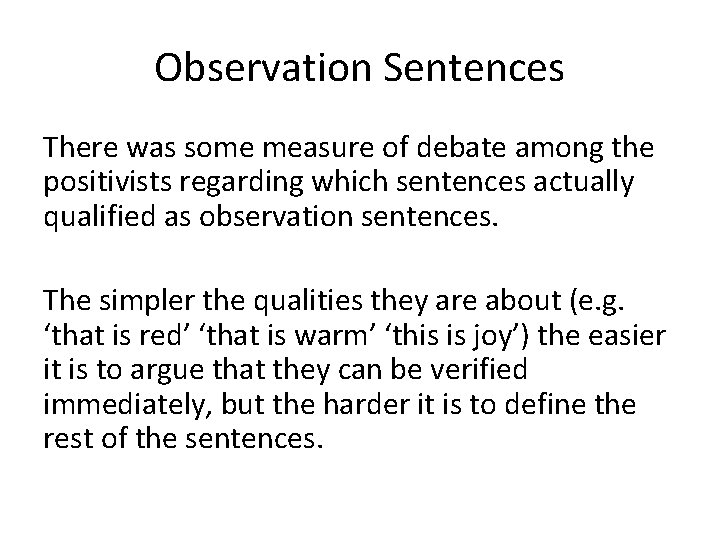 Observation Sentences

There was some measure of debate among the positivists regarding which sentences actually qualified as observation sentences.

The simpler the qualities they are about (e.g. 'that is red' 'that is warm' 'this is joy') the easier it is to argue that they can be verified immediately, but the harder it is to define the rest of the sentences.